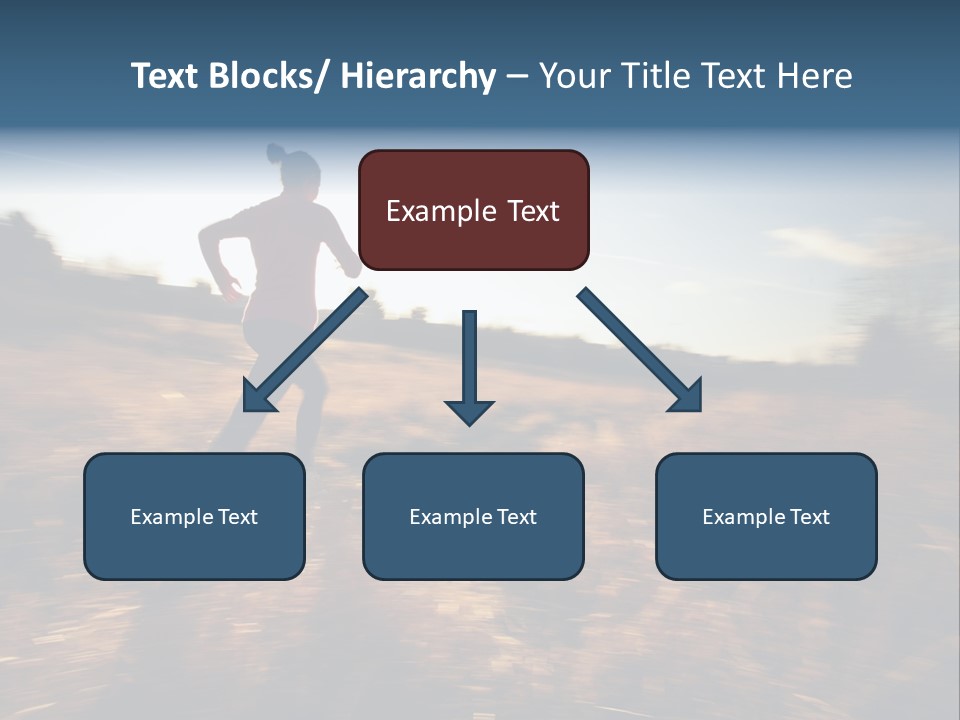 Text Blocks/ Hierarchy – Your Title Text Here

Example Text

Example Text

Example Text

Example Text